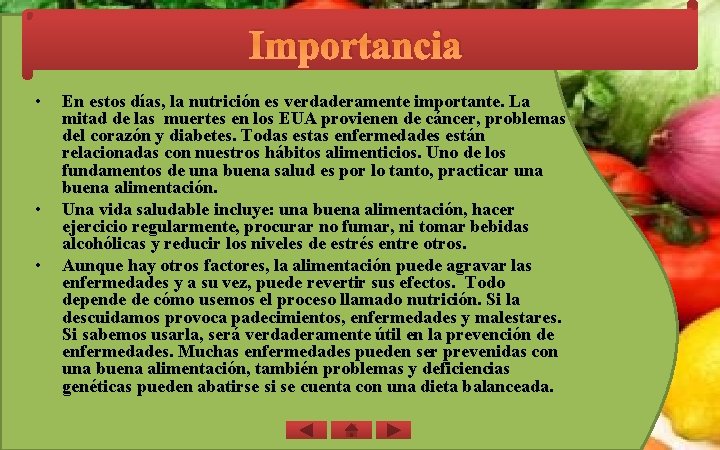 Importancia

• En estos días, la nutrición es verdaderamente importante. La mitad de las muertes en los EUA provienen de cáncer, problemas del corazón y diabetes. Todas estas enfermedades están relacionadas con nuestros hábitos alimenticios. Uno de los fundamentos de una buena salud es por lo tanto, practicar una buena alimentación.

• Una vida saludable incluye: una buena alimentación, hacer ejercicio regularmente, procurar no fumar, ni tomar bebidas alcohólicas y reducir los niveles de estrés entre otros.

• Aunque hay otros factores, la alimentación puede agravar las enfermedades y a su vez, puede revertir sus efectos. Todo depende de cómo usemos el proceso llamado nutrición. Si la descuidamos provoca padecimientos, enfermedades y malestares. Si sabemos usarla, será verdaderamente útil en la prevención de enfermedades. Muchas enfermedades pueden ser prevenidas con una buena alimentación, también problemas y deficiencias genéticas pueden abatirse si se cuenta con una dieta balanceada.